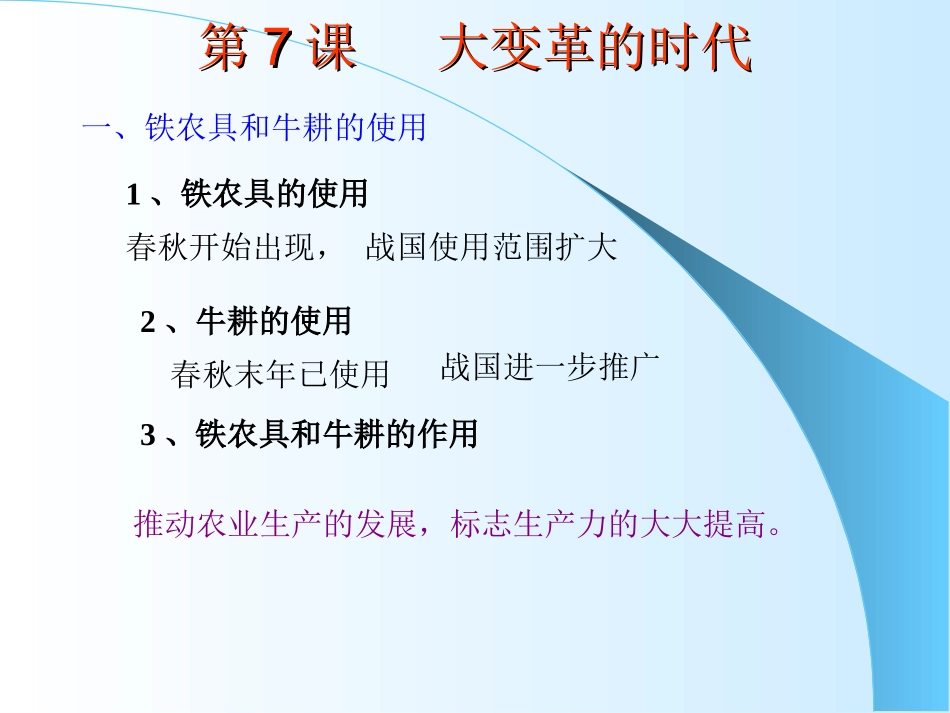 第 7 课　大变革的时代

一、铁农具和牛耕的使用

1 、铁农具的使用

春秋开始出现，　战国使用范围扩大

2 、牛耕的使用

春秋末年已使用　战国进一步推广

3 、铁农具和牛耕的作用

推动农业生产的发展，标志生产力的大大提高。